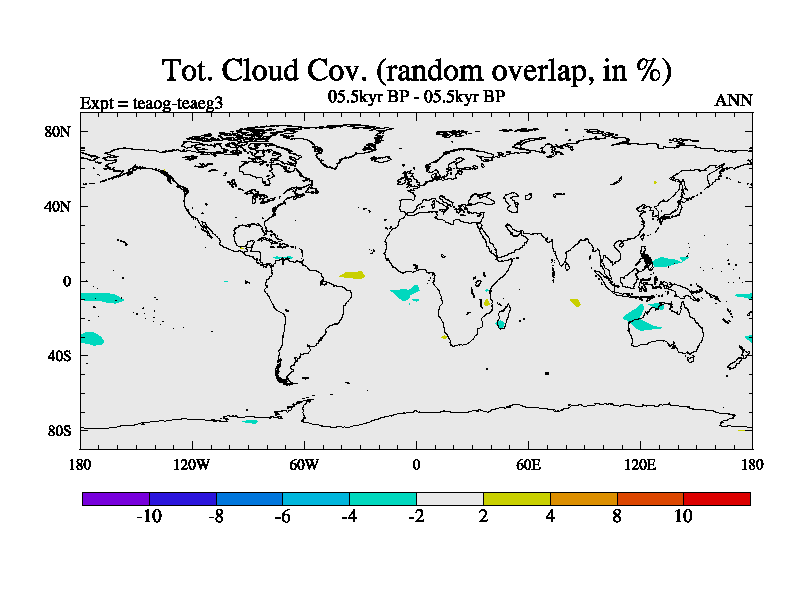 Tot. Cloud Cov. (random overlap, in %)

Expt = teaog-teaeg3

05.5kyr BP - 05.5kyr BP

ANN

80N
40N
0
40S
80S

180 120W 60W 0 60E 120E 180

-10 -8 -6 -4 -2 2 4 8 10